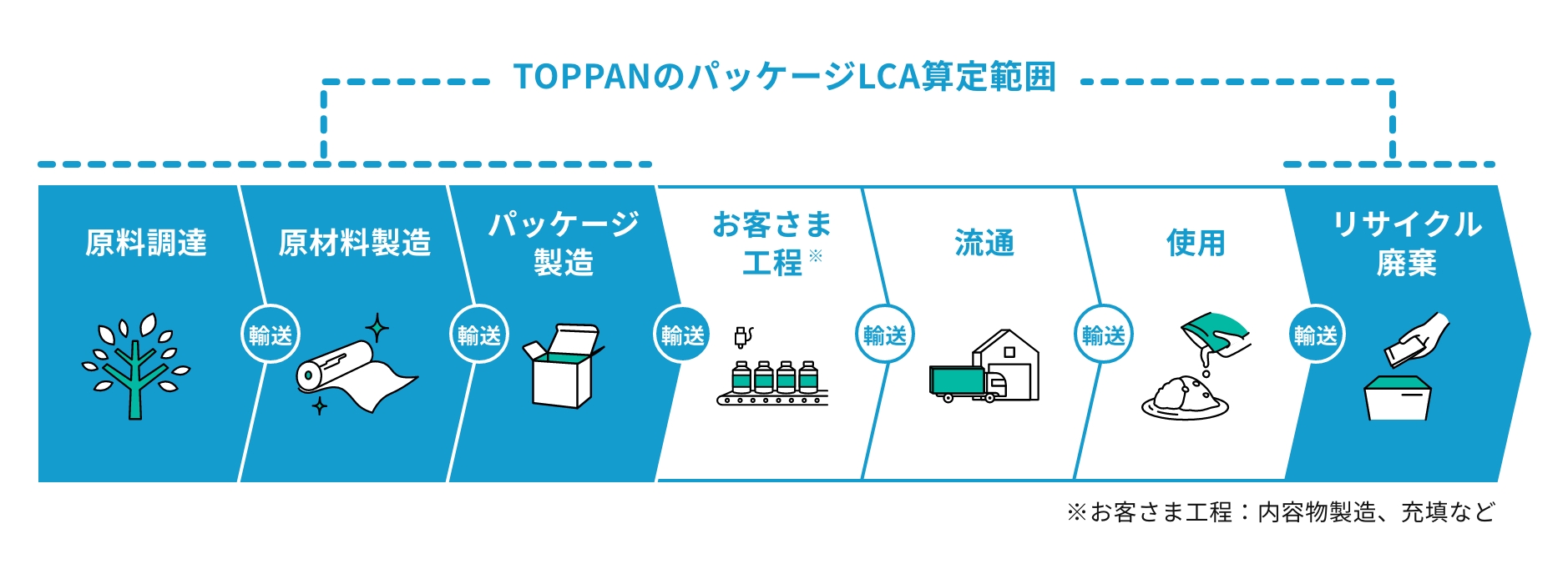 TOPPANのパッケージLCA算定範囲

原料調達

輸送

原材料製造

輸送

パッケージ製造

輸送

お客さま工程※

輸送

流通

輸送

使用

輸送

リサイクル廃棄

※お客さま工程：内容物製造、充填など